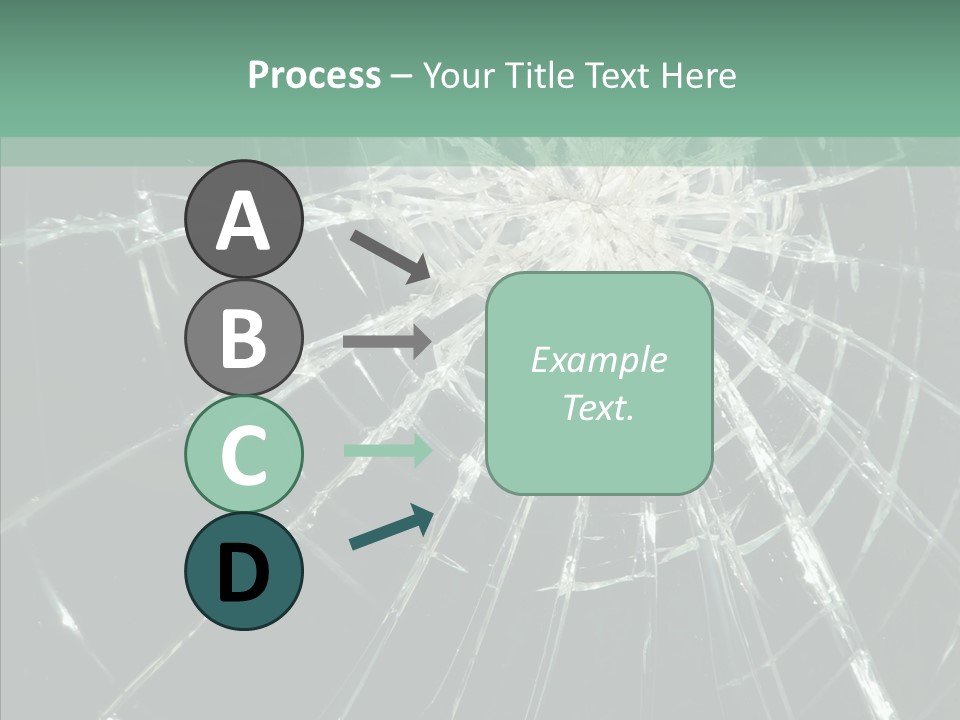 Process – Your Title Text Here

A

B

C

D

Example Text.